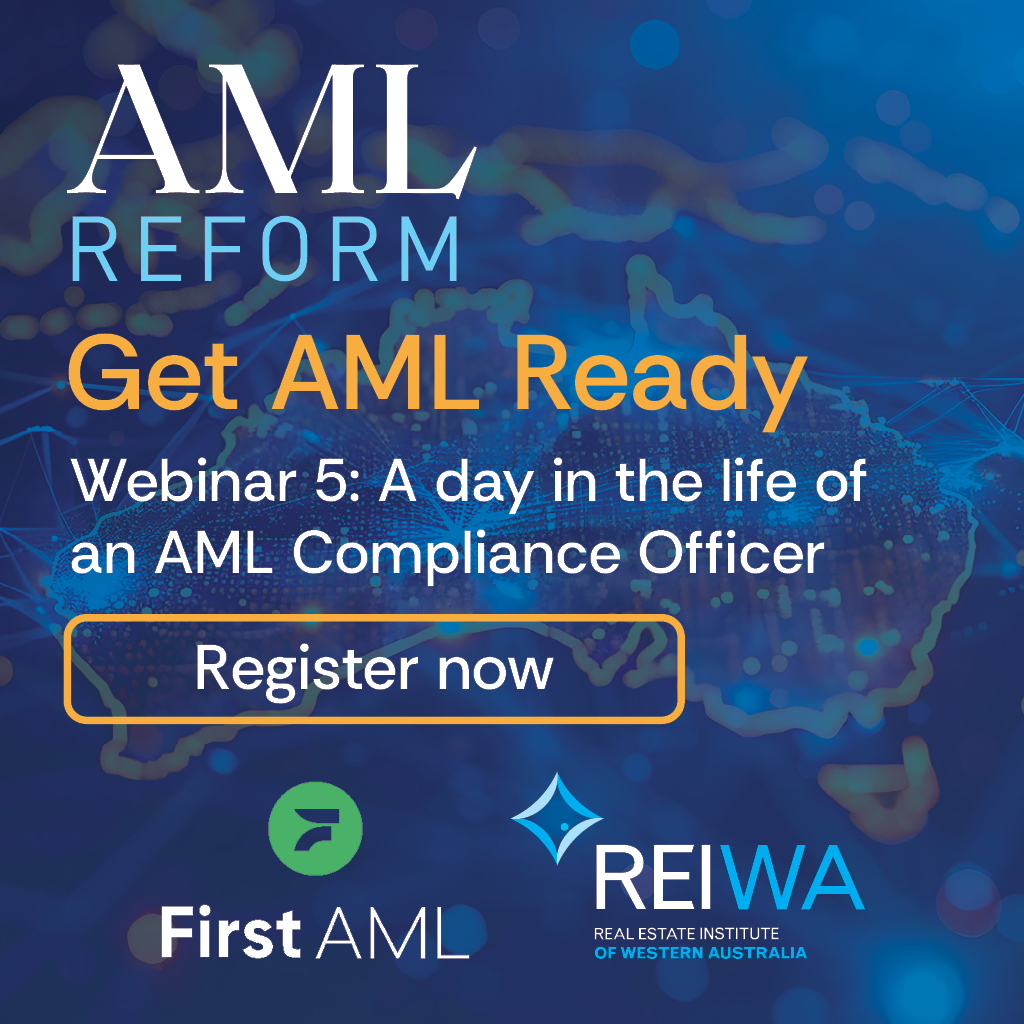 AML
REFORM
Get AML Ready
Webinar 5: A day in the life of an AML Compliance Officer

Register now

First AML

REIWA
REAL ESTATE INSTITUTE
OF WESTERN AUSTRALIA